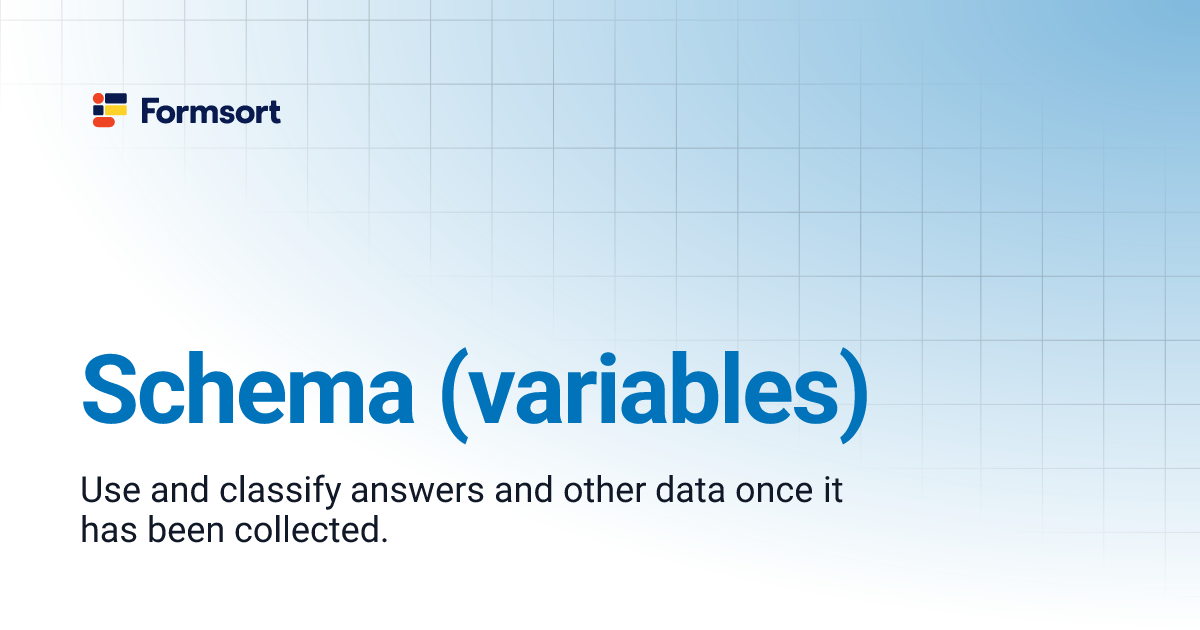 Formsort

Schema (variables)

Use and classify answers and other data once it has been collected.